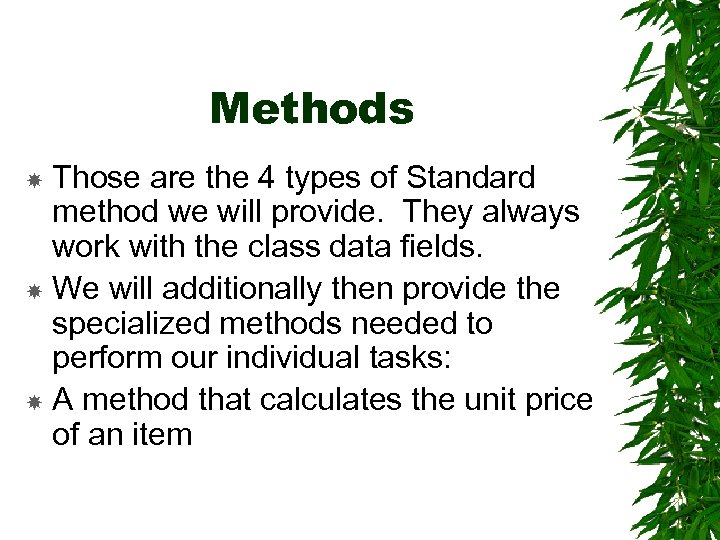 Methods

Those are the 4 types of Standard method we will provide. They always work with the class data fields.

We will additionally then provide the specialized methods needed to perform our individual tasks:

A method that calculates the unit price of an item